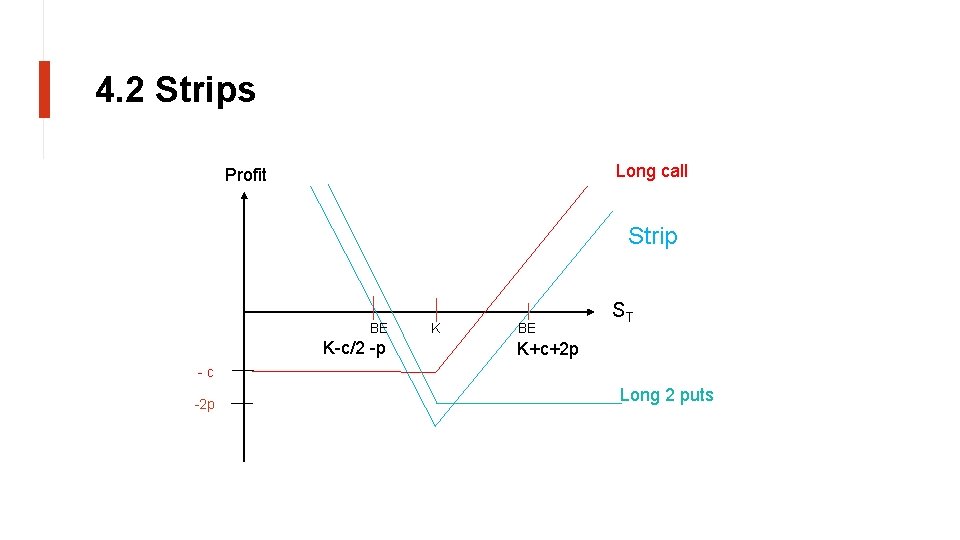 4.2 Strips

Profit

Long call

Strip

$S_T$

BE

K

BE

K-c/2 -p

K+c+2p

- c

-2p

Long 2 puts